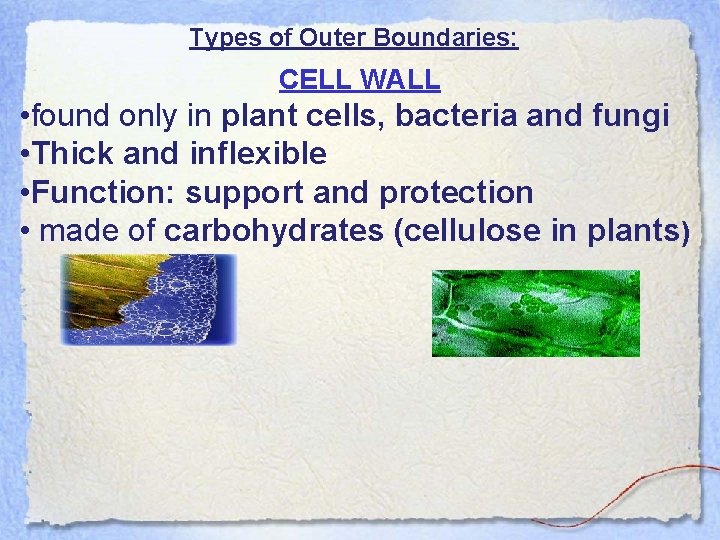 Types of Outer Boundaries:

CELL WALL

•found only in plant cells, bacteria and fungi
•Thick and inflexible
•Function: support and protection
• made of carbohydrates (cellulose in plants)